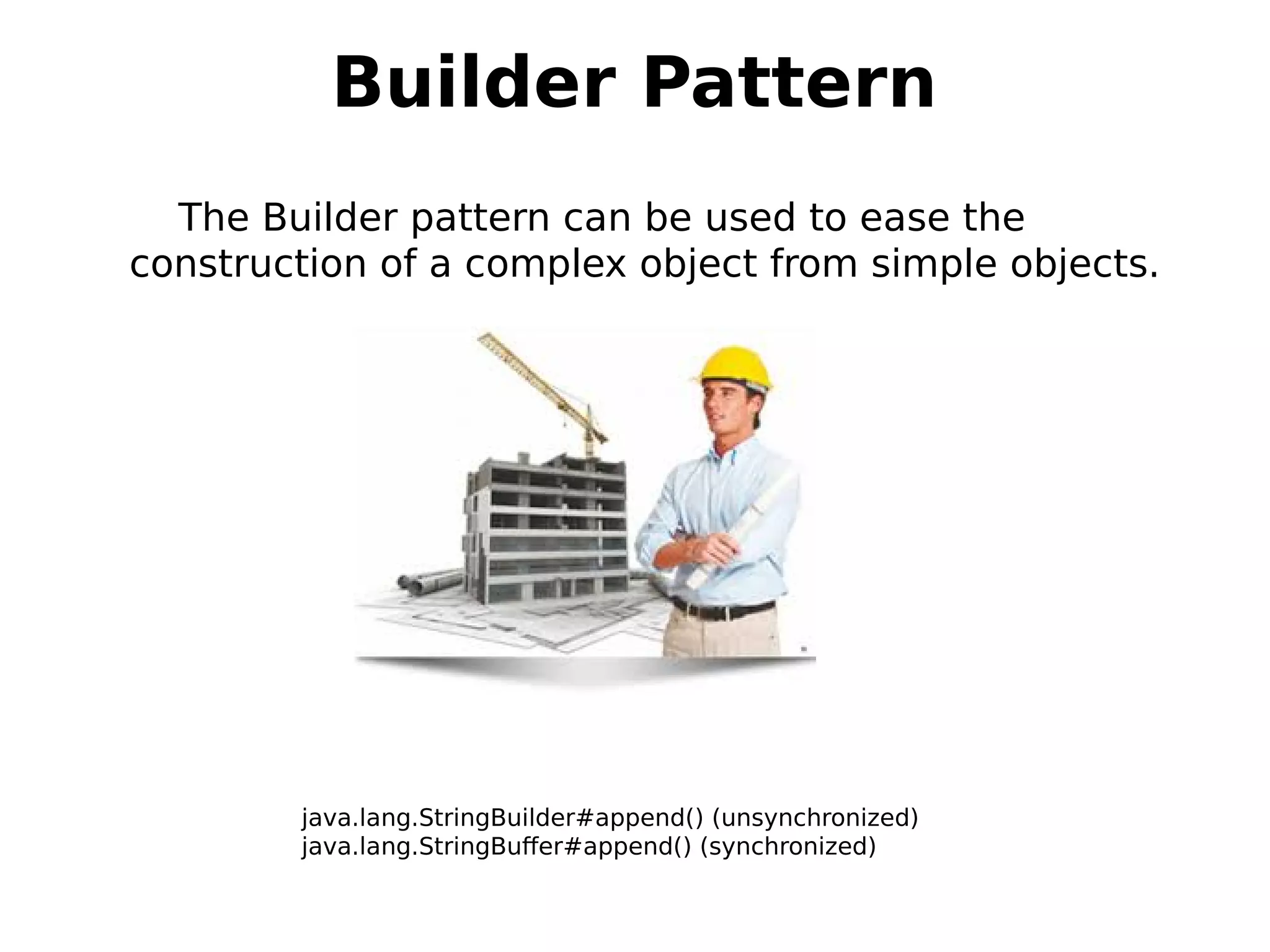 Builder Pattern

The Builder pattern can be used to ease the construction of a complex object from simple objects.

java.lang.StringBuilder#append() (unsynchronized)
java.lang.StringBuffer#append() (synchronized)